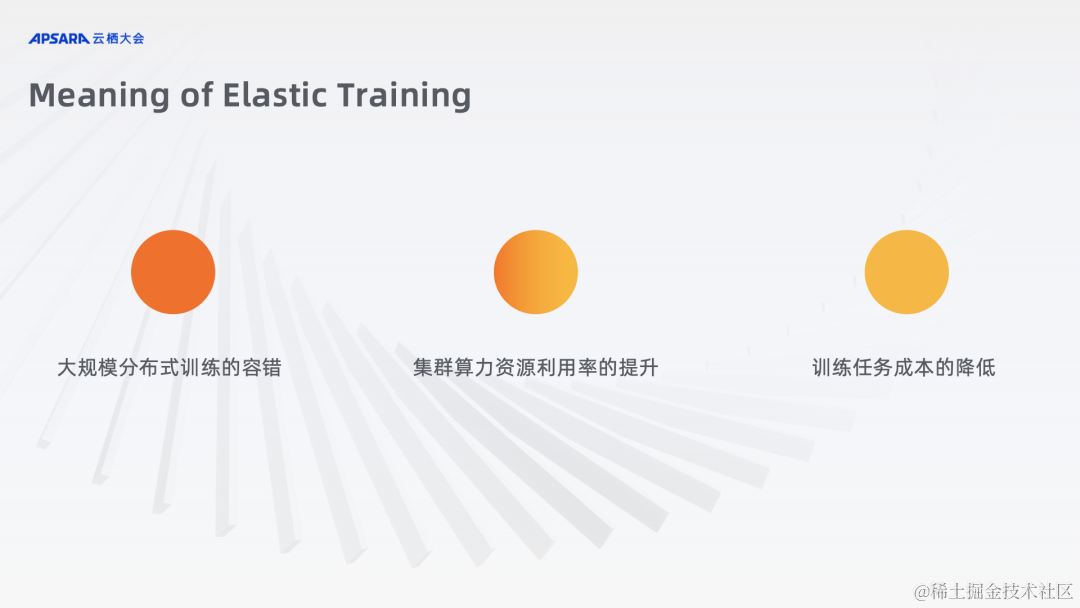 APSARA 云栖大会

Meaning of Elastic Training

大规模分布式训练的容错

集群算力资源利用率的提升

训练任务成本的降低

@稀土掘金技术社区